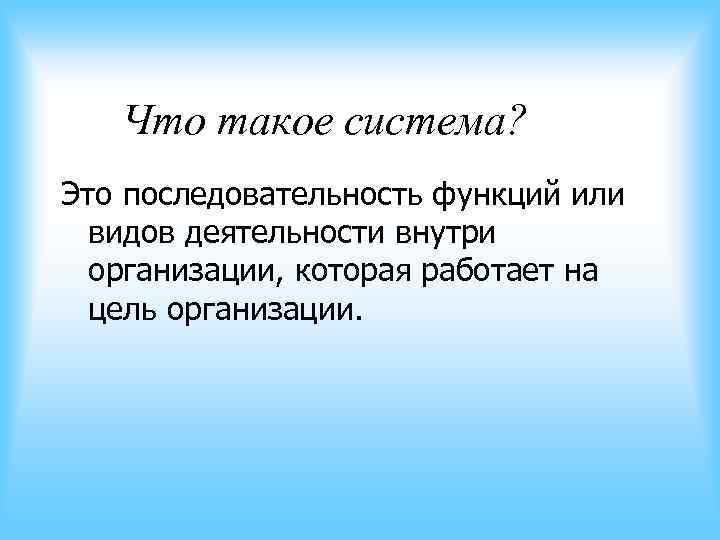 Что такое система?

Это последовательность функций или видов деятельности внутри организации, которая работает на цель организации.